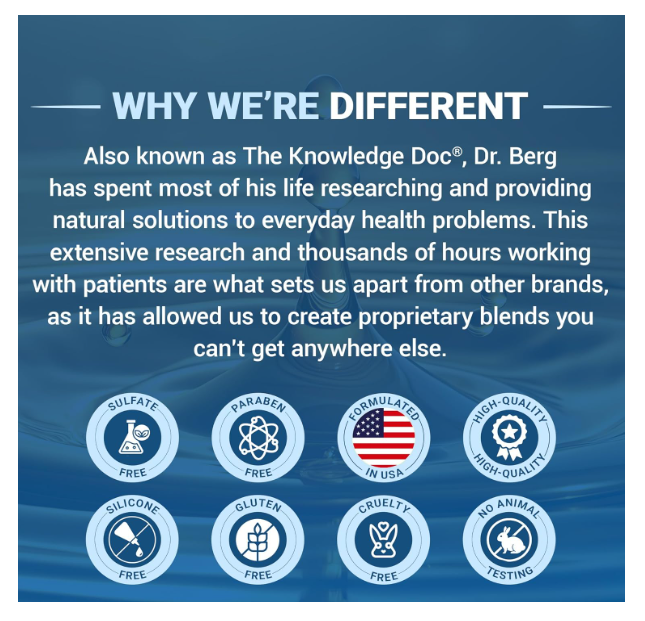 WHY WE'RE DIFFERENT

Also known as The Knowledge Doc®, Dr. Berg has spent most of his life researching and providing natural solutions to everyday health problems. This extensive research and thousands of hours working with patients are what sets us apart from other brands, as it has allowed us to create proprietary blends you can't get anywhere else.

SULFATE FREE

PARABEN FREE

FORMULATED IN USA

HIGH-QUALITY HIGH-QUALITY

SILICONE FREE

GLUTEN FREE

CRUELTY FREE

NO ANIMAL TESTING